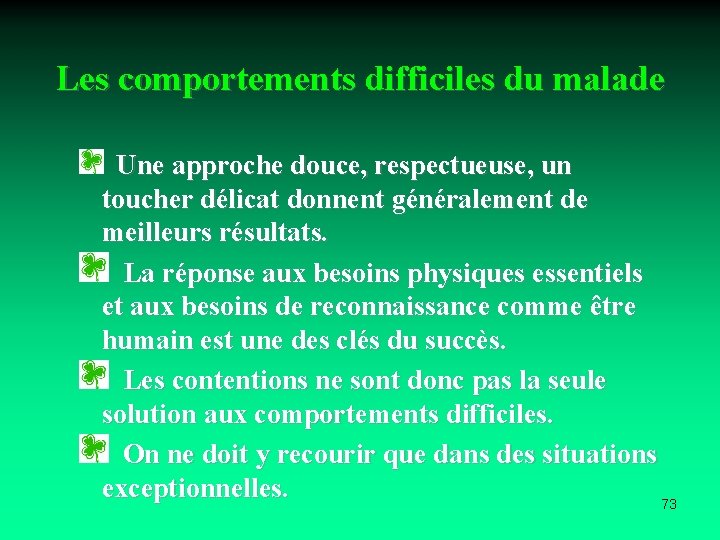 Les comportements difficiles du malade

Une approche douce, respectueuse, un toucher délicat donnent généralement de meilleurs résultats.

La réponse aux besoins physiques essentiels et aux besoins de reconnaissance comme être humain est une des clés du succès.

Les contentions ne sont donc pas la seule solution aux comportements difficiles.

On ne doit y recourir que dans des situations exceptionnelles.

73